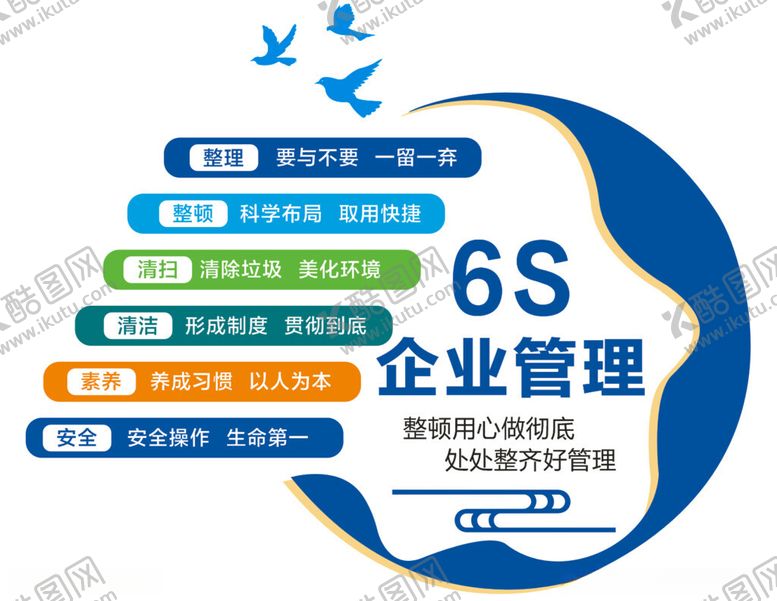 整理 要与不要 一留一弃

整顿 科学布局 取用快捷

清扫 清除垃圾 美化环境

清洁 形成制度 贯彻到底

素养 养成习惯 以人为本

安全 安全操作 生命第一

6S

企业管理

整顿用心做彻底
处处整齐好管理

酷图网 www.ikutu.com